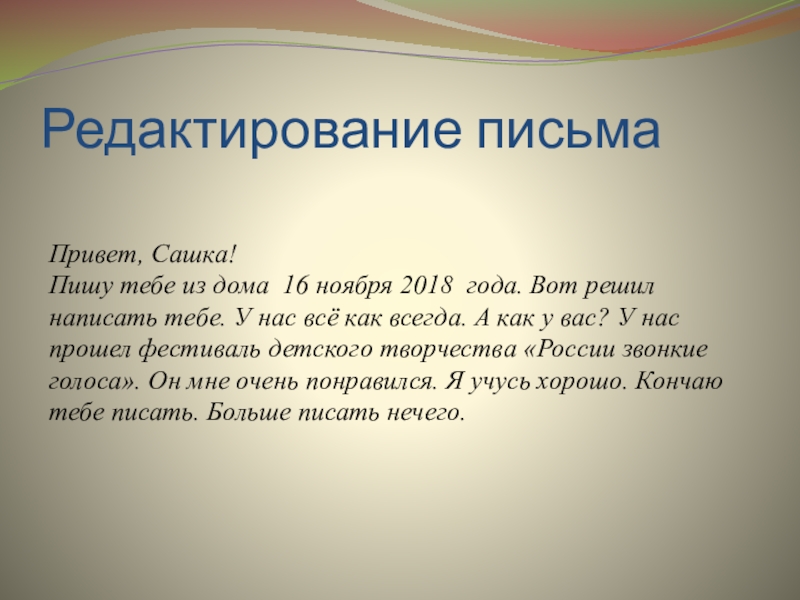 Редактирование письма

Привет, Сашка!
Пишу тебе из дома 16 ноября 2018 года. Вот решил написать тебе. У нас всё как всегда. А как у вас? У нас прошел фестиваль детского творчества «России звонкие голоса». Он мне очень понравился. Я учусь хорошо. Кончаю тебе писать. Больше писать нечего.